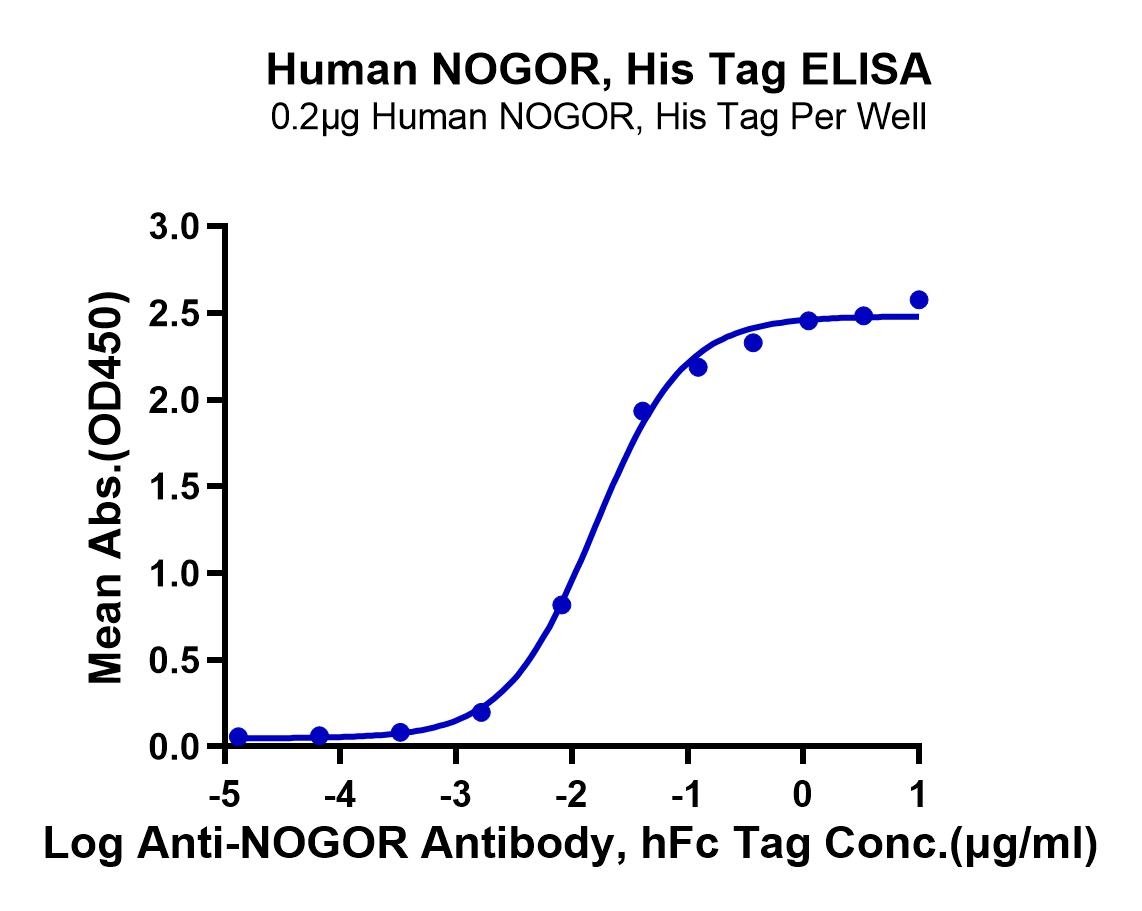 Human NOGOR, His Tag ELISA
0.2μg Human NOGOR, His Tag Per Well

Mean Abs.(OD450)

3.0
2.5
2.0
1.5
1.0
0.5
0.0

-5
-4
-3
-2
-1
0
1

Log Anti-NOGOR Antibody, hFc Tag Conc.(μg/ml)